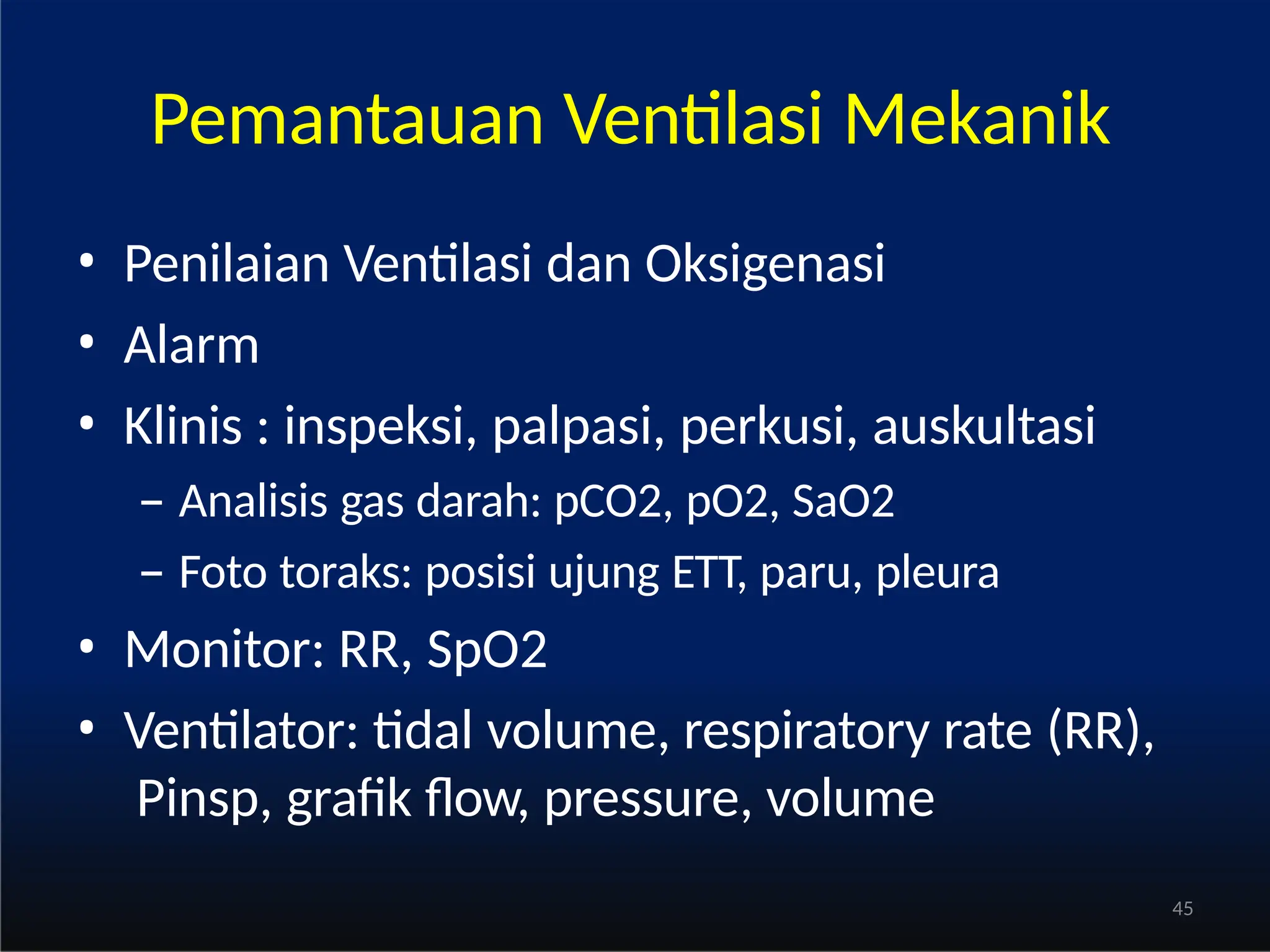 Pemantauan Ventilasi Mekanik

• Penilaian Ventilasi dan Oksigenasi
• Alarm
• Klinis : inspeksi, palpasi, perkusi, auskultasi
– Analisis gas darah: pCO2, pO2, SaO2
– Foto toraks: posisi ujung ETT, paru, pleura
• Monitor: RR, SpO2
• Ventilator: tidal volume, respiratory rate (RR), Pinsp, grafik flow, pressure, volume

45